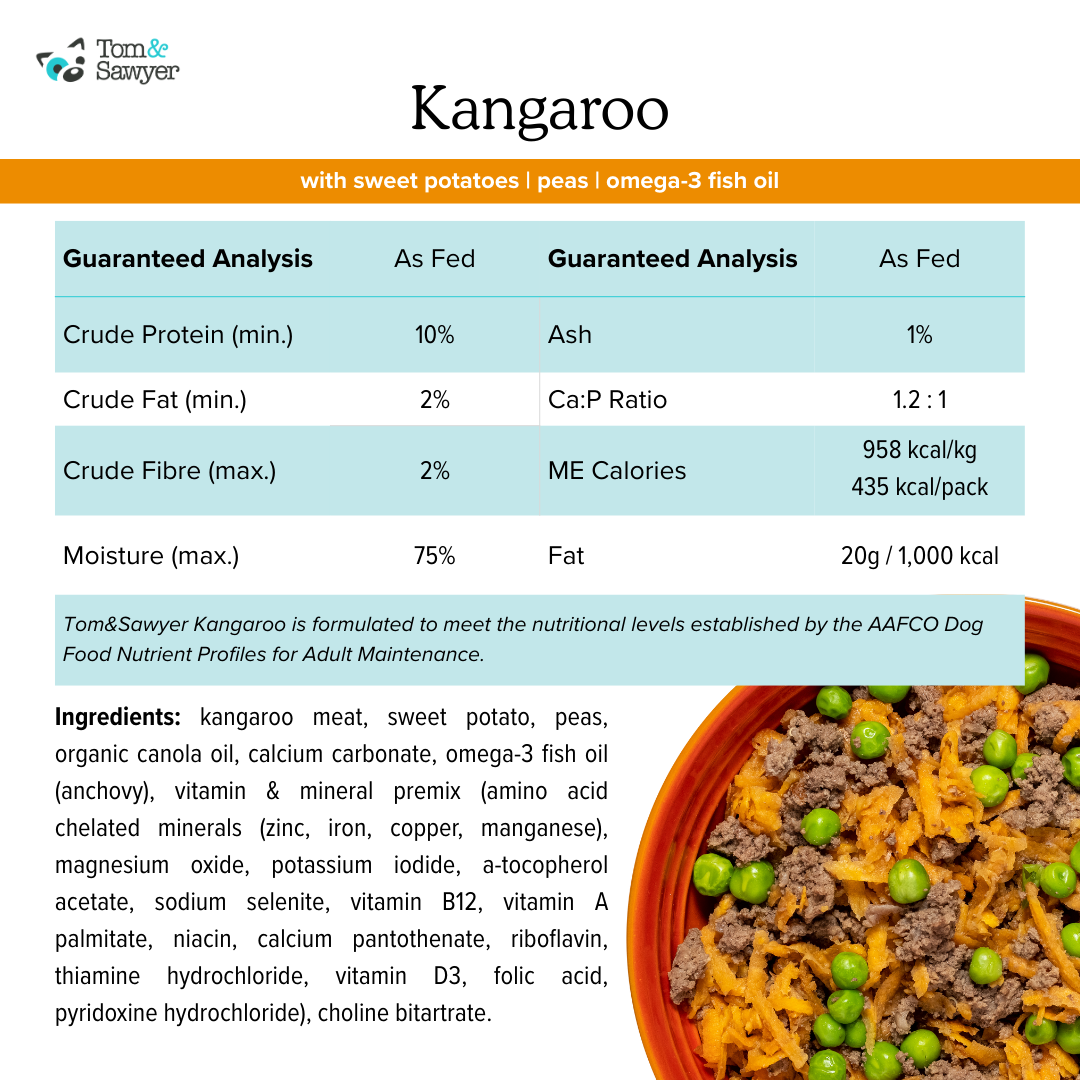 Tom&
Sawyer

Kangaroo

with sweet potatoes | peas | omega-3 fish oil

| Guaranteed Analysis | As Fed | Guaranteed Analysis | As Fed |
|---|---|---|---|
| Crude Protein (min.) | 10% | Ash | 1% |
| Crude Fat (min.) | 2% | Ca:P Ratio | 1.2 : 1 |
| Crude Fibre (max.) | 2% | ME Calories | 958 kcal/kg 435 kcal/pack |
| Moisture (max.) | 75% | Fat | 20g / 1,000 kcal |

Tom&Sawyer Kangaroo is formulated to meet the nutritional levels established by the AAFCO Dog Food Nutrient Profiles for Adult Maintenance.

Ingredients: kangaroo meat, sweet potato, peas, organic canola oil, calcium carbonate, omega-3 fish oil (anchovy), vitamin & mineral premix (amino acid chelated minerals (zinc, iron, copper, manganese), magnesium oxide, potassium iodide, a-tocopherol acetate, sodium selenite, vitamin B12, vitamin A palmitate, niacin, calcium pantothenate, riboflavin, thiamine hydrochloride, vitamin D3, folic acid, pyridoxine hydrochloride), choline bitartrate.